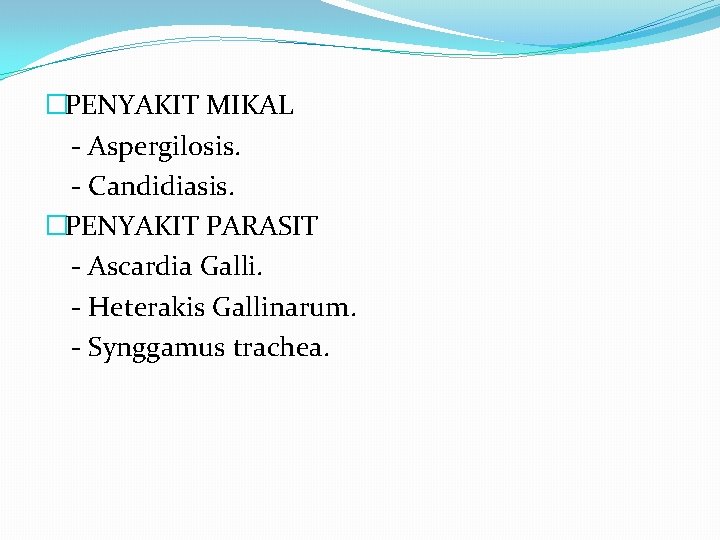 PENYAKIT MIKAL
- Aspergilosis.
- Candidiasis.
PENYAKIT PARASIT
- Ascardia Galli.
- Heterakis Gallinarum.
- Synggamus trachea.